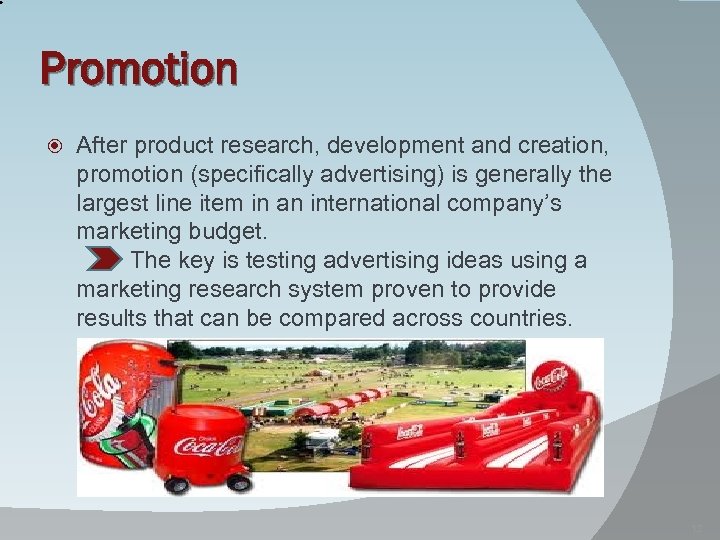 Promotion

After product research, development and creation, promotion (specifically advertising) is generally the largest line item in an international company's marketing budget.

The key is testing advertising ideas using a marketing research system proven to provide results that can be compared across countries.

Coca-Cola

Coca-Cola

Coca-Cola